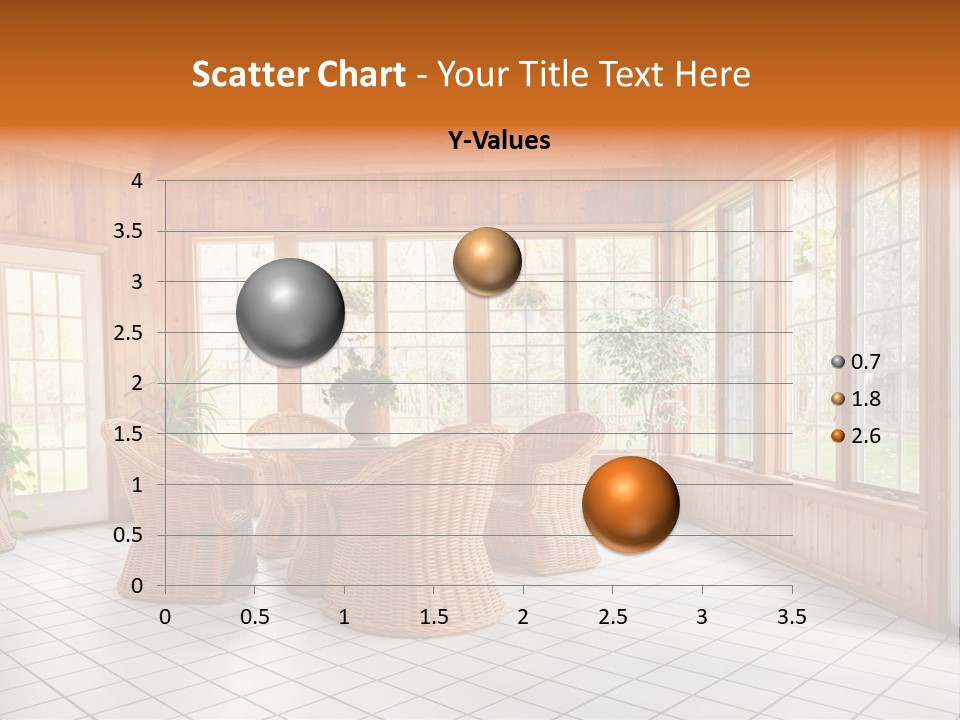 Scatter Chart - Your Title Text Here

Y-Values

4
3.5
3
2.5
2
1.5
1
0.5
0

0 0.5 1 1.5 2 2.5 3 3.5

0.7
1.8
2.6